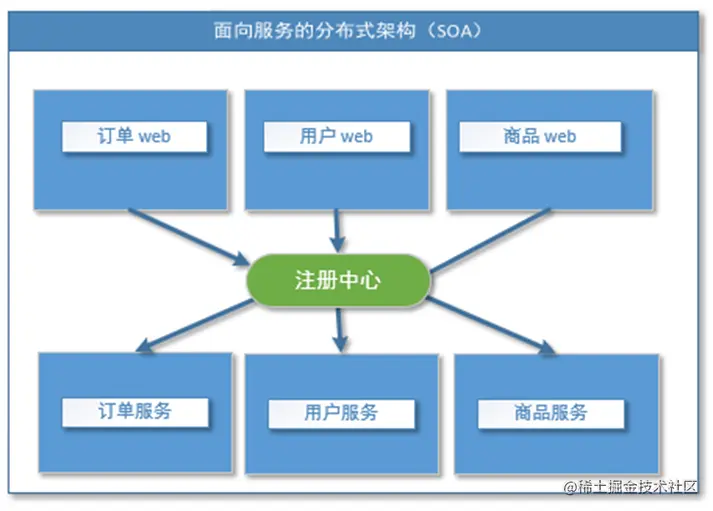 面向服务的分布式架构（SOA）

订单 web

用户 web

商品 web

注册中心

订单服务

用户服务

商品服务

@稀土掘金技术社区